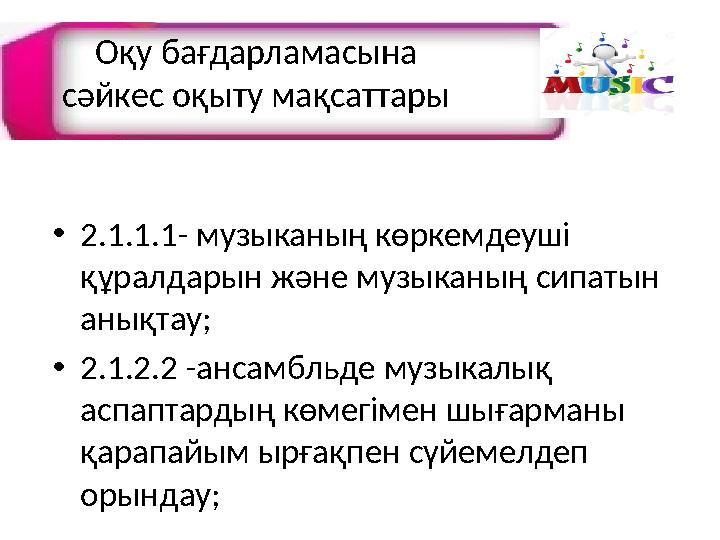 Оқу бағдарламасына сәйкес оқыту мақсаттары

MUSIC

• 2.1.1.1- музыканың көркемдеуші құралдарын және музыканың сипатын анықтау;
• 2.1.2.2 -ансамбльде музыкалық аспаптардың көмегімен шығарманы қарапайым ырғақпен сүйемелдеп орындау;